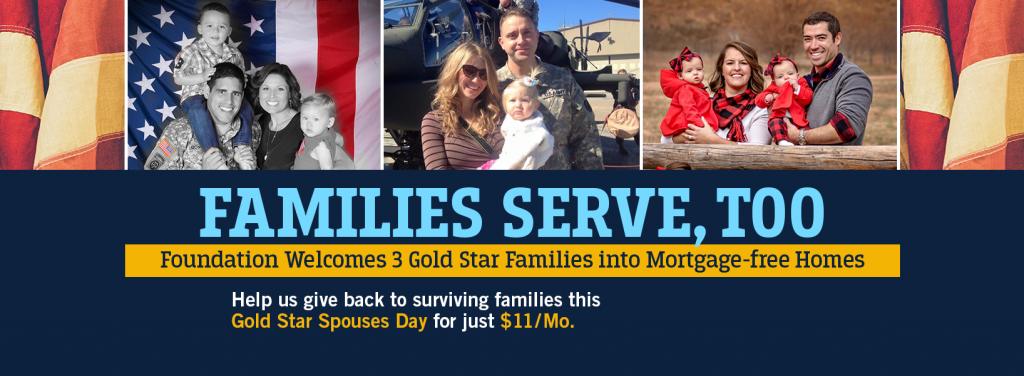 FAMILIES SERVE, TOO

Foundation Welcomes 3 Gold Star Families into Mortgage-free Homes

Help us give back to surviving families this Gold Star Spouses Day for just $11/Mo.